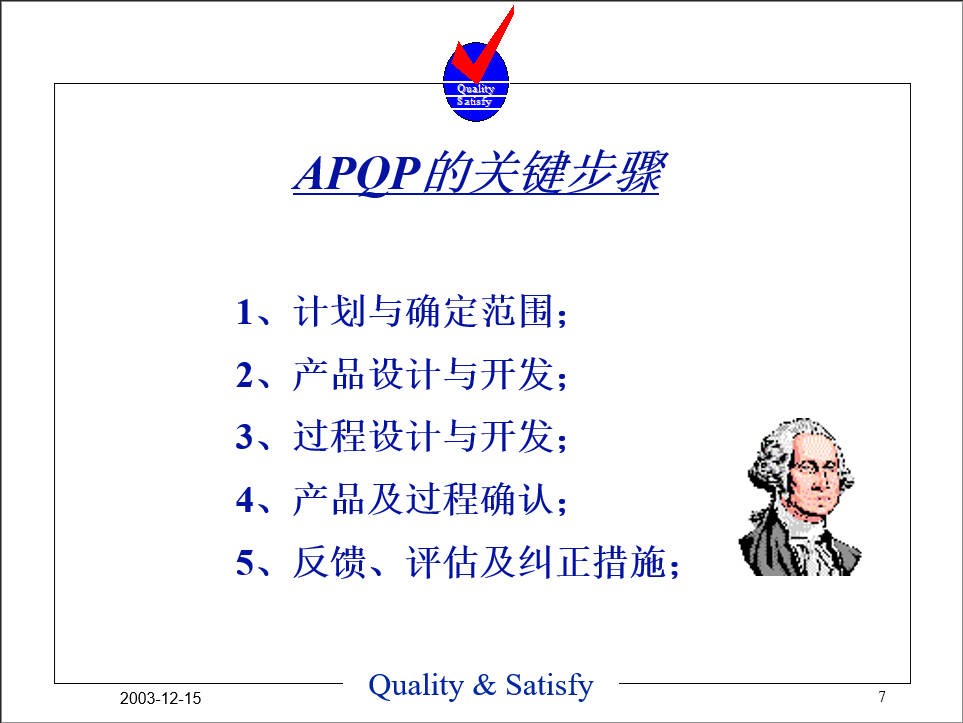 Quality
Satisfy

APQP的关键步骤

1、计划与确定范围;

2、产品设计与开发;

3、过程设计与开发;

4、产品及过程确认;

5、反馈、评估及纠正措施;

2003-12-15

Quality & Satisfy

7